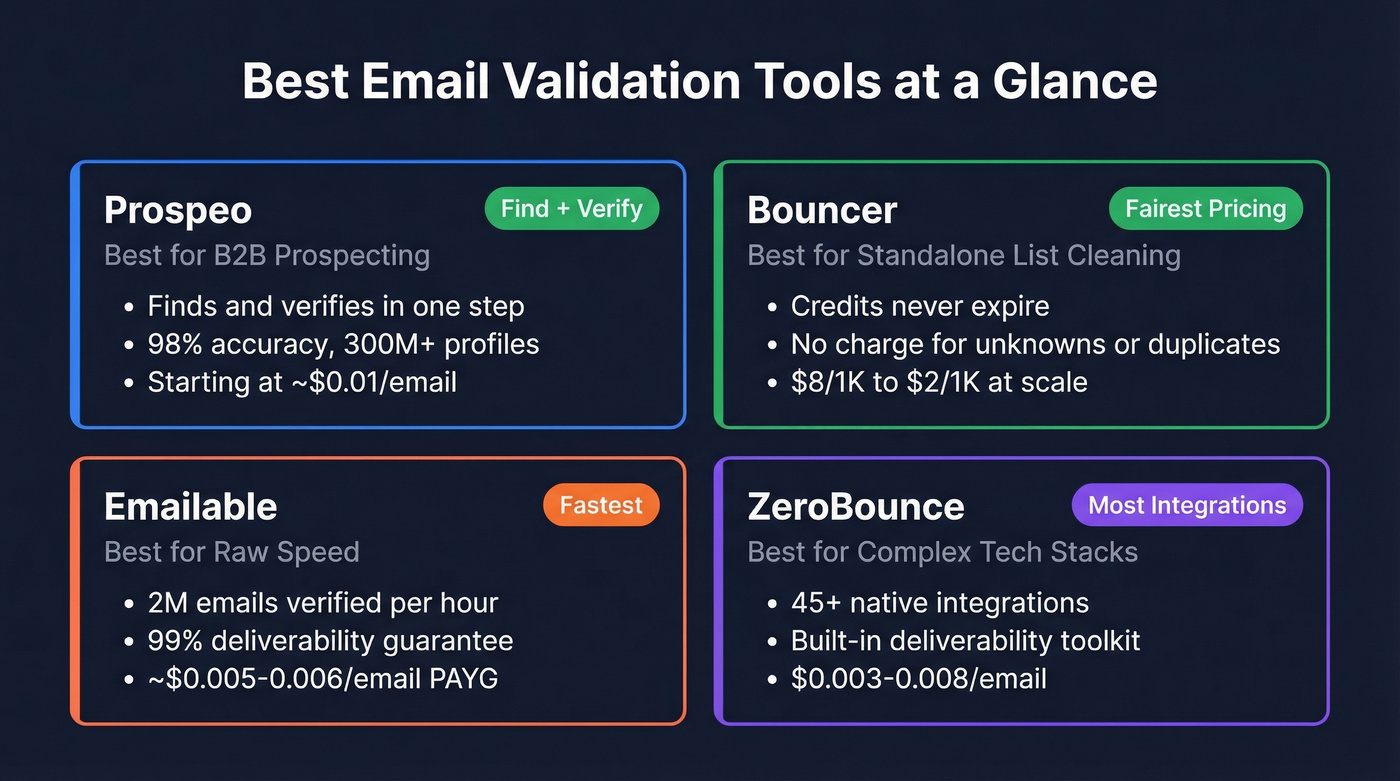 Best Email Validation Tools at a Glance

Prospeo
Find + Verify
Best for B2B Prospecting
• Finds and verifies in one step
• 98% accuracy, 300M+ profiles
• Starting at ~\$0.01/email

Bouncer
Fairest Pricing
Best for Standalone List Cleaning
• Credits never expire
• No charge for unknowns or duplicates
• \$8/1K to \$2/1K at scale

Emailable
Fastest
Best for Raw Speed
• 2M emails verified per hour
• 99% deliverability guarantee
• ~\$0.005-0.006/email PAYG

ZeroBounce
Most Integrations
Best for Complex Tech Stacks
• 45+ native integrations
• Built-in deliverability toolkit
• \$0.003-0.008/email